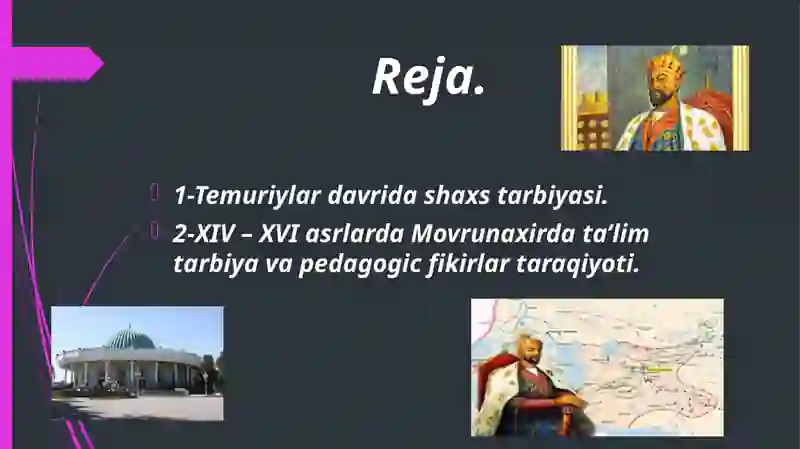 Reja.

1-Temuriylar davrida shaxs tarbiyasi.

2-XIV – XVI asrlarda Movrunaxirda ta'lim tarbiya va pedagogic fikirlar taraqiyoti.